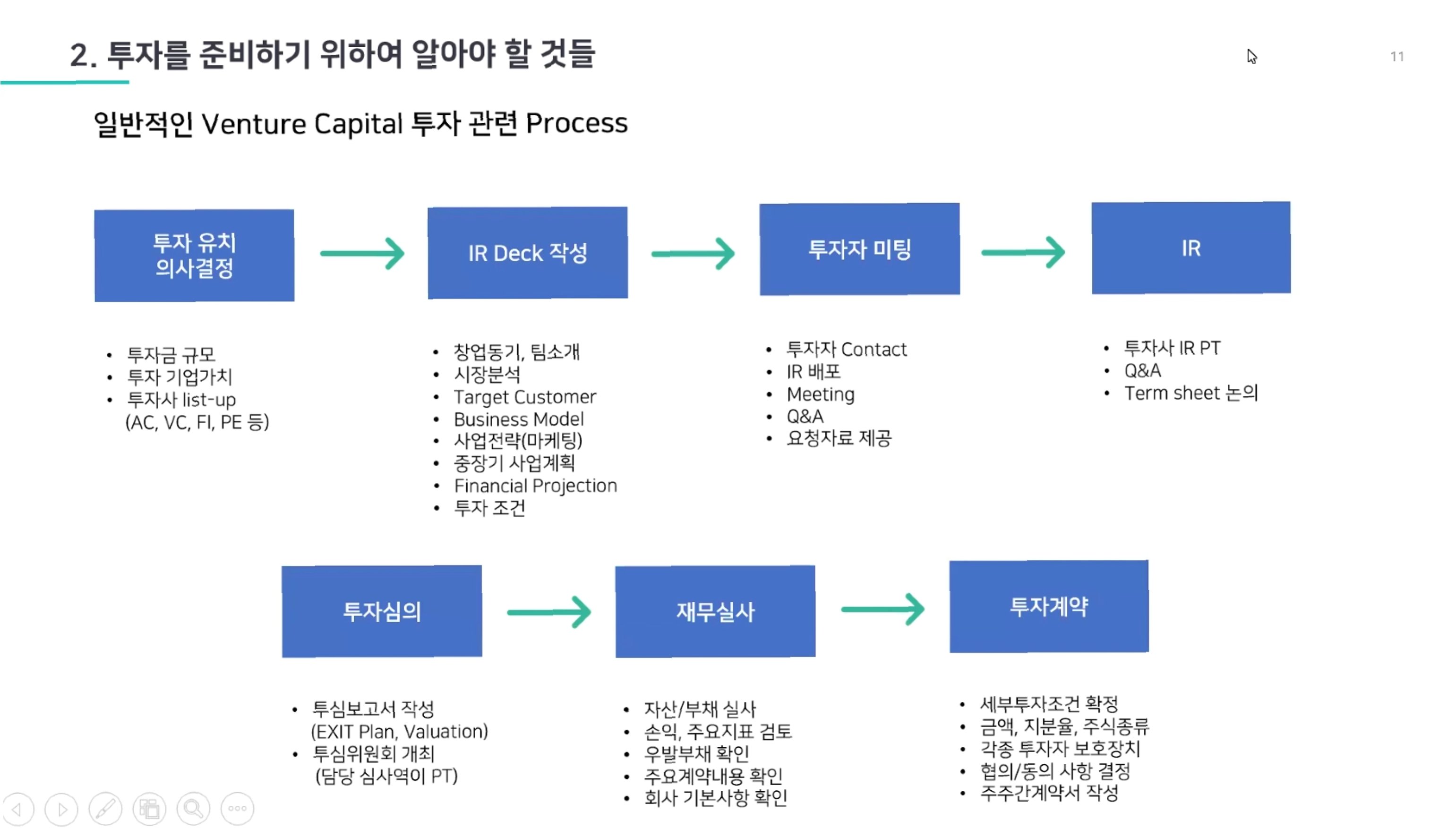 2. 투자를 준비하기 위하여 알아야 할 것들

11

일반적인 Venture Capital 투자 관련 Process

투자 유치 의사결정

- 투자금 규모
- 투자 기업가치
- 투자사 list-up (AC, VC, FI, PE 등)

IR Deck 작성

- 창업동기, 팀소개
- 시장분석
- Target Customer
- Business Model
- 사업전략(마케팅)
- 중장기 사업계획
- Financial Projection
- 투자 조건

투자자 미팅

- 투자자 Contact
- IR 배포
- Meeting
- Q&A
- 요청자료 제공

IR

- 투자사 IR PT
- Q&A
- Term sheet 논의

투자심의

- 투심보고서 작성 (EXIT Plan, Valuation)
- 투심위원회 개최 (담당 심사역이 PT)

재무실사

- 자산/부채 실사
- 손익, 주요지표 검토
- 우발부채 확인
- 주요계약내용 확인
- 회사 기본사항 확인

투자계약

- 세부투자조건 확정
- 금액, 지분율, 주식종류
- 각종 투자자 보호장치
- 협의/동의 사항 결정
- 주주간계약서 작성